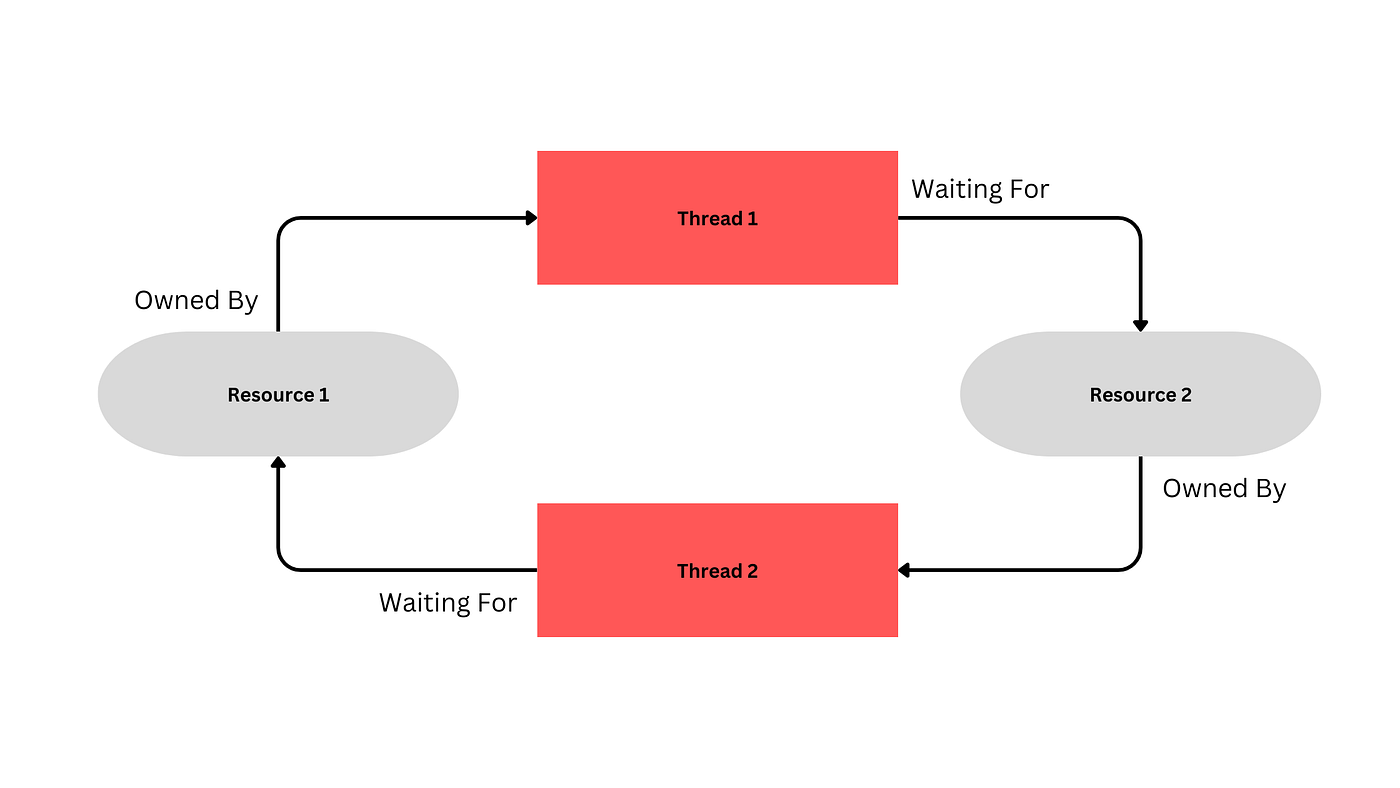 Thread 1

Waiting For

Owned By

Resource 1

Resource 2

Owned By

Thread 2

Waiting For